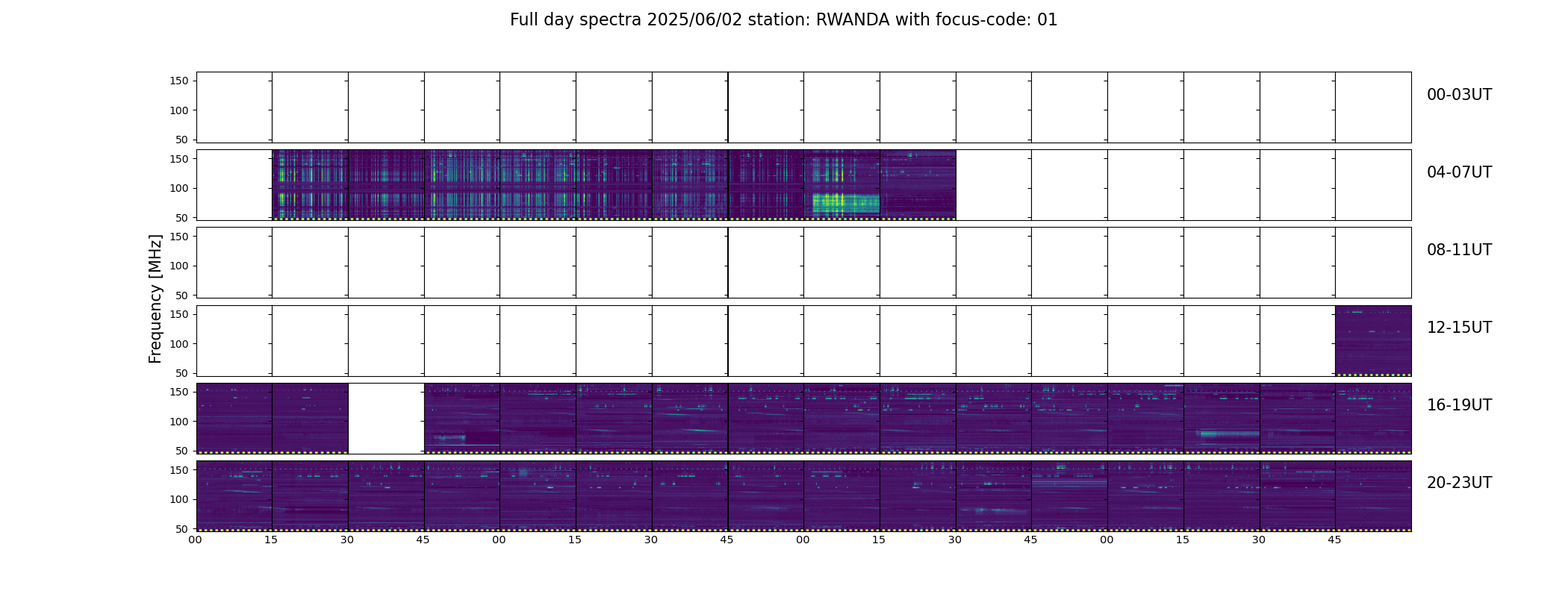 Full day spectra 2025/06/02 station: RWANDA with focus-code: 01

Frequency [MHz]

150
100
50
00-03UT

150
100
50
04-07UT

150
100
50
08-11UT

150
100
50
12-15UT

150
100
50
16-19UT

150
100
50
20-23UT

00 15 30 45 00 15 30 45 00 15 30 45 00 15 30 45